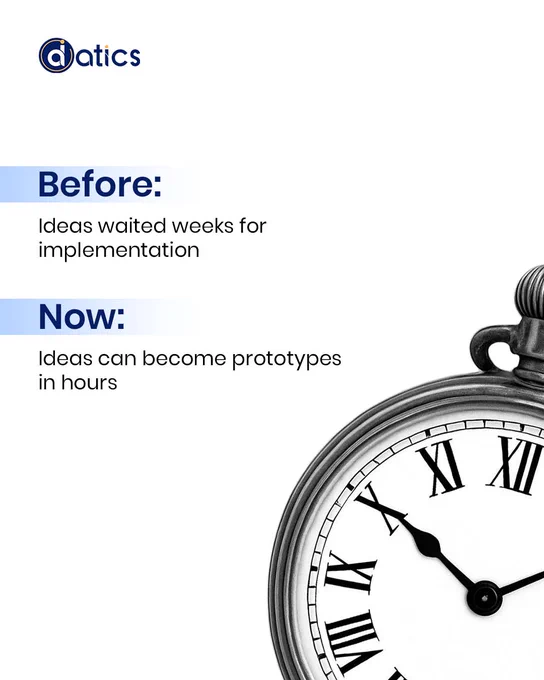 datics

Before:

Ideas waited weeks for implementation

Now:

Ideas can become prototypes in hours

XI XII
X
IX
VIII